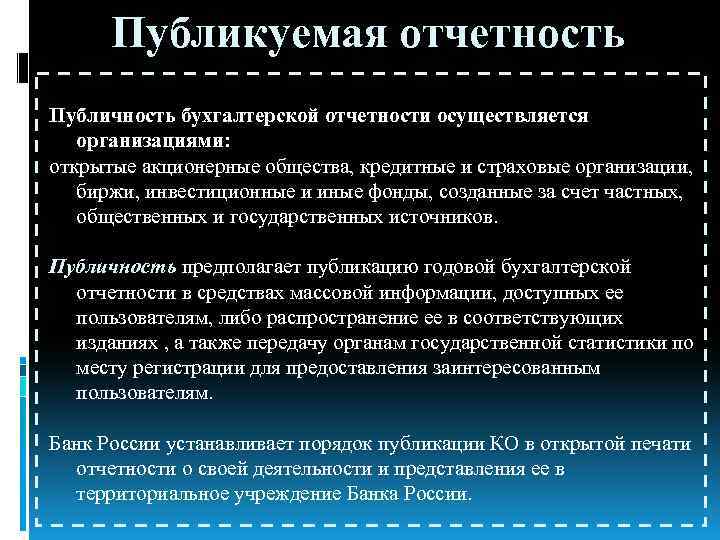 Публикуемая отчетность

Публичность бухгалтерской отчетности осуществляется организациями:
открытые акционерные общества, кредитные и страховые организации, биржи, инвестиционные и иные фонды, созданные за счет частных, общественных и государственных источников.

Публичность предполагает публикацию годовой бухгалтерской отчетности в средствах массовой информации, доступных ее пользователям, либо распространение ее в соответствующих изданиях , а также передачу органам государственной статистики по месту регистрации для предоставления заинтересованным пользователям.

Банк России устанавливает порядок публикации КО в открытой печати отчетности о своей деятельности и представления ее в территориальное учреждение Банка России.